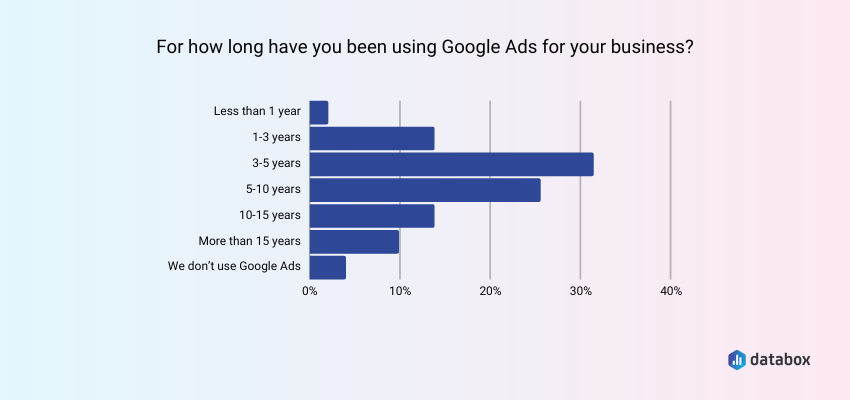 For how long have you been using Google Ads for your business?

Less than 1 year
1-3 years
3-5 years
5-10 years
10-15 years
More than 15 years
We don't use Google Ads

0%
10%
20%
30%
40%

databox